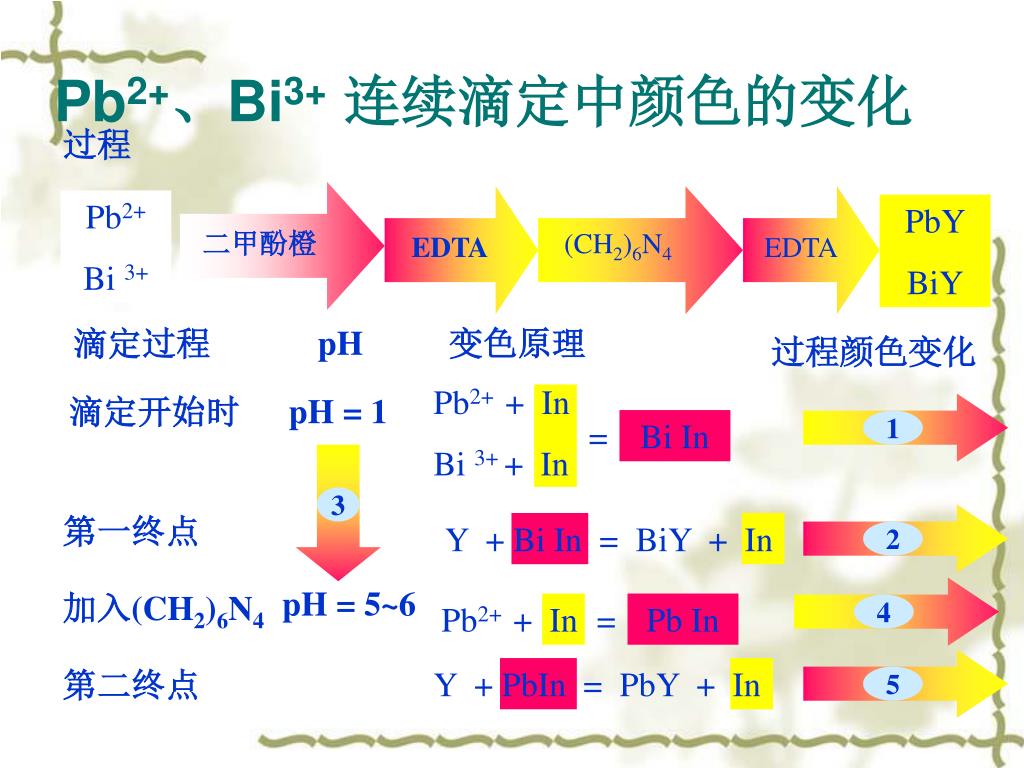 $Pb^{2+}$、$Bi^{3+}$ 连续滴定中颜色的变化

过程

$Pb^{2+}$

$Bi^{3+}$

二甲酚橙

EDTA

$(CH_2)_6N_4$

EDTA

PbY

BiY

滴定过程 pH 变色原理 过程颜色变化

滴定开始时 pH = 1

$Pb^{2+}$ + In

$Bi^{3+}$ + In

= Bi In

1

3

第一终点

Y + Bi In = BiY + In

2

加入$(CH_2)_6N_4$ pH = 5~6

$Pb^{2+}$ + In = Pb In

4

第二终点

Y + PbIn = PbY + In

5